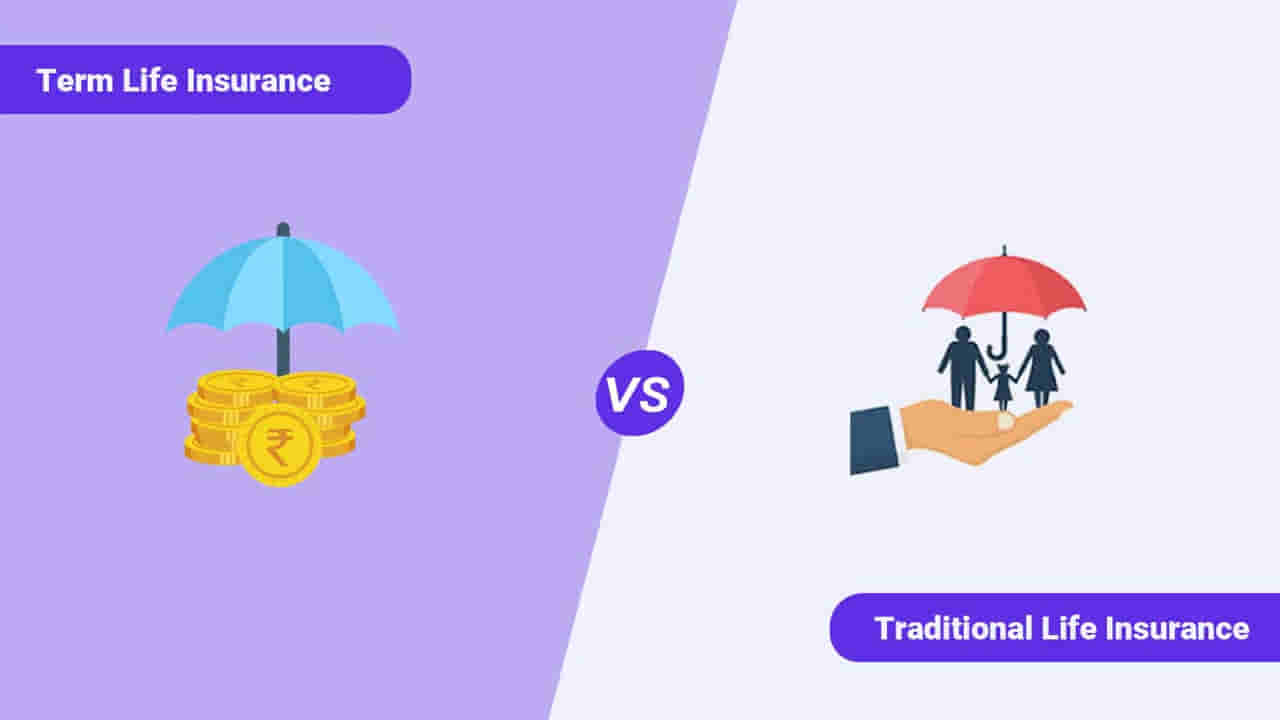 Term Life Insurance

₹

VS

Traditional Life Insurance